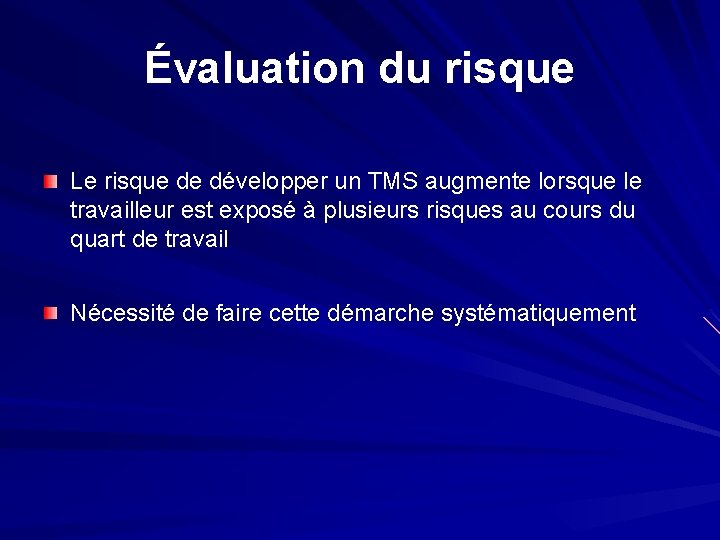 Évaluation du risque

Le risque de développer un TMS augmente lorsque le travailleur est exposé à plusieurs risques au cours du quart de travail

Nécessité de faire cette démarche systématiquement